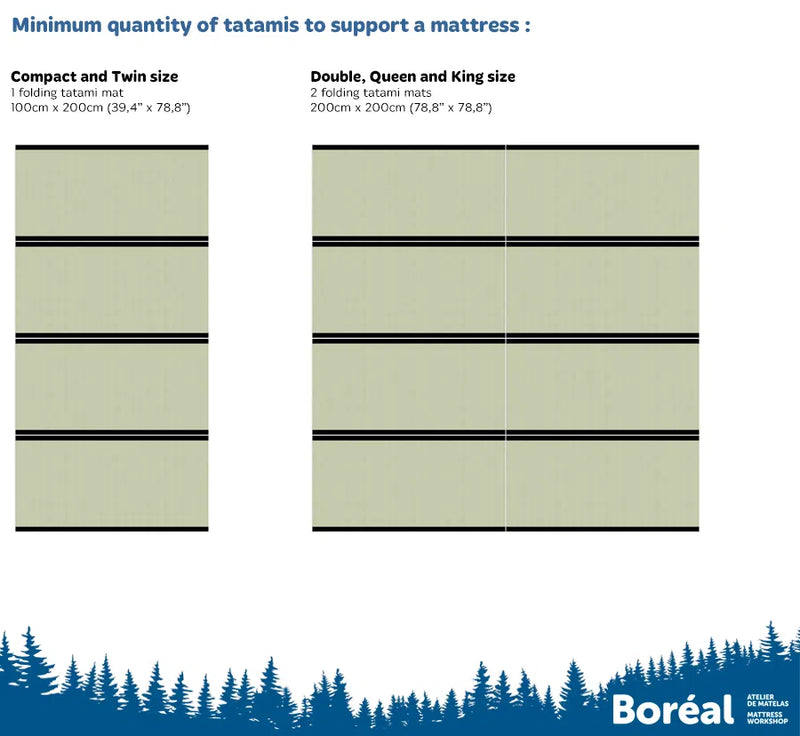 Minimum quantity of tatamis to support a mattress :

Compact and Twin size
1 folding tatami mat
100cm x 200cm (39,4" x 78,8")

Double, Queen and King size
2 folding tatami mats
200cm x 200cm (78,8" x 78,8")

Boréal
ATELIER DE MATELAS
MATTRESS WORKSHOP